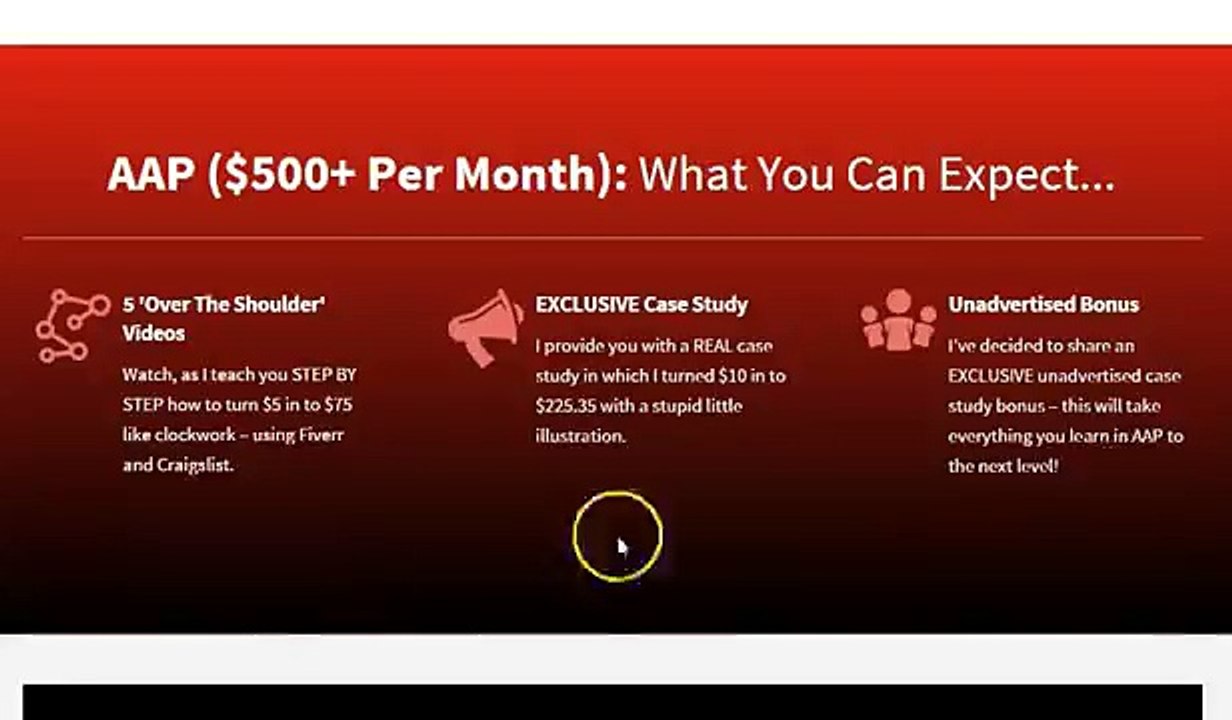 AAP ($500+ Per Month): What You Can Expect...

5 'Over The Shoulder' Videos

Watch, as I teach you STEP BY STEP how to turn $5 in to $75 like clockwork – using Fiverr and Craigslist.

EXCLUSIVE Case Study

I provide you with a REAL case study in which I turned $10 in to $225.35 with a stupid little illustration.

Unadvertised Bonus

I've decided to share an EXCLUSIVE unadvertised case study bonus – this will take everything you learn in AAP to the next level!